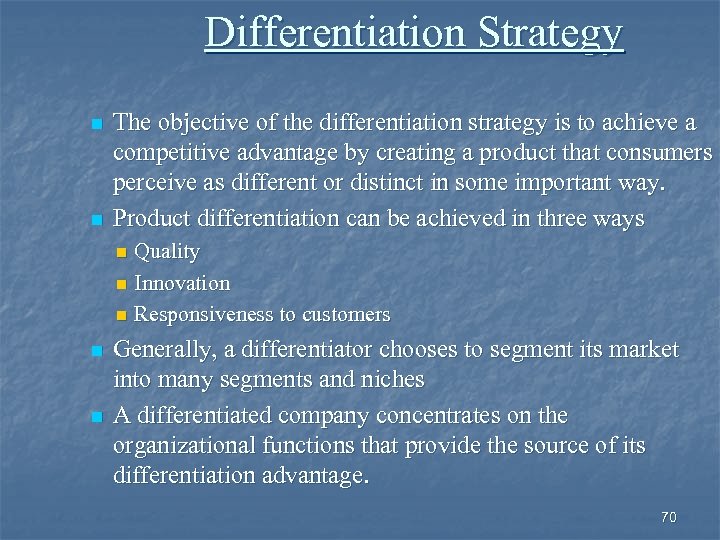 Differentiation Strategy

- The objective of the differentiation strategy is to achieve a competitive advantage by creating a product that consumers perceive as different or distinct in some important way.
- Product differentiation can be achieved in three ways
  - Quality
  - Innovation
  - Responsiveness to customers
- Generally, a differentiator chooses to segment its market into many segments and niches
- A differentiated company concentrates on the organizational functions that provide the source of its differentiation advantage.

70